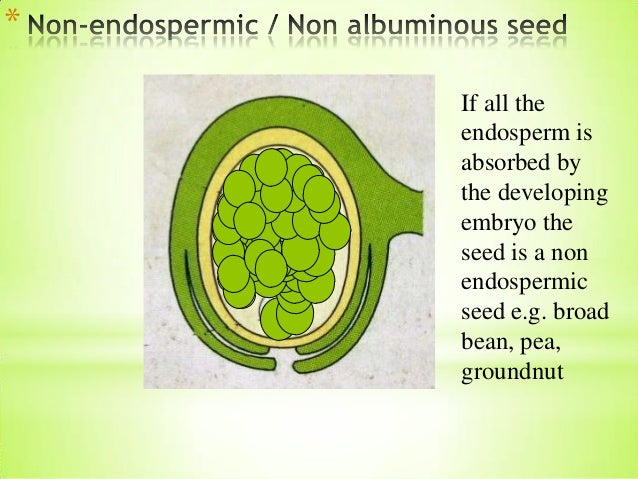 * Non-endospermic / Non albuminous seed

If all the endosperm is absorbed by the developing embryo the seed is a non endospermic seed e.g. broad bean, pea, groundnut